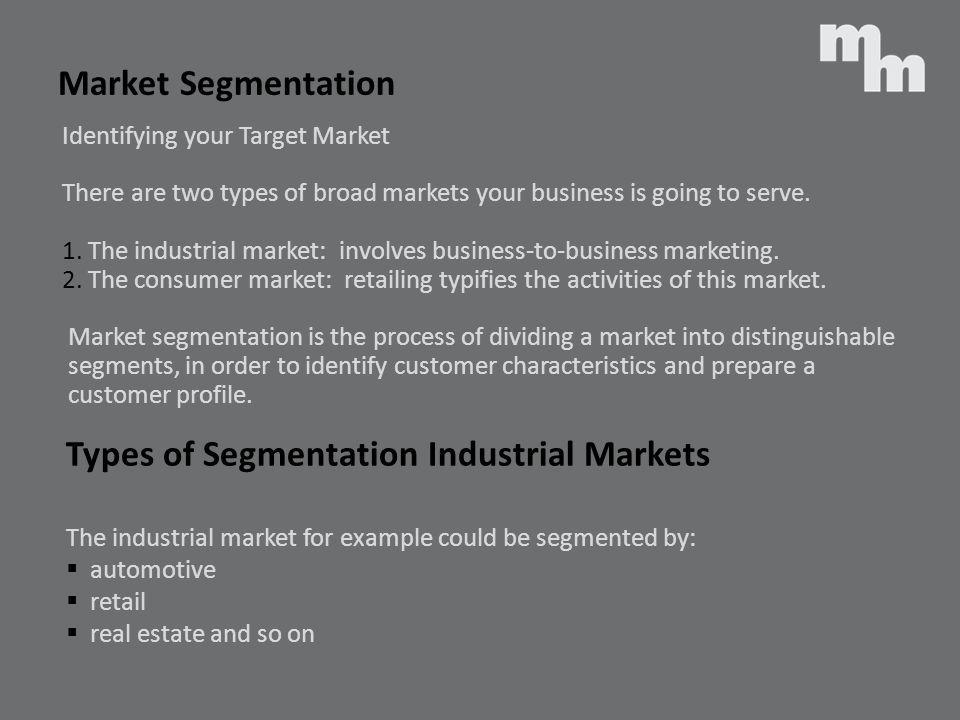 mm

Market Segmentation

Identifying your Target Market

There are two types of broad markets your business is going to serve.

1. The industrial market: involves business-to-business marketing.
2. The consumer market: retailing typifies the activities of this market.

Market segmentation is the process of dividing a market into distinguishable segments, in order to identify customer characteristics and prepare a customer profile.

Types of Segmentation Industrial Markets

The industrial market for example could be segmented by:
▪ automotive
▪ retail
▪ real estate and so on